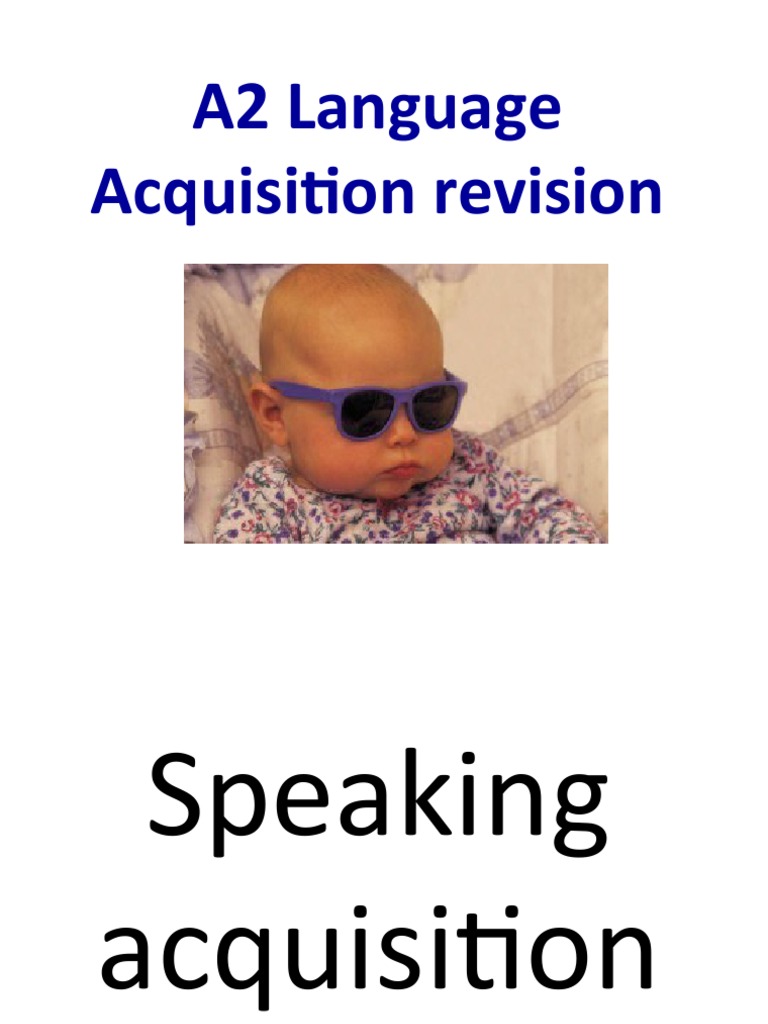 A2 Language Acquisition revision

Speaking acquisition